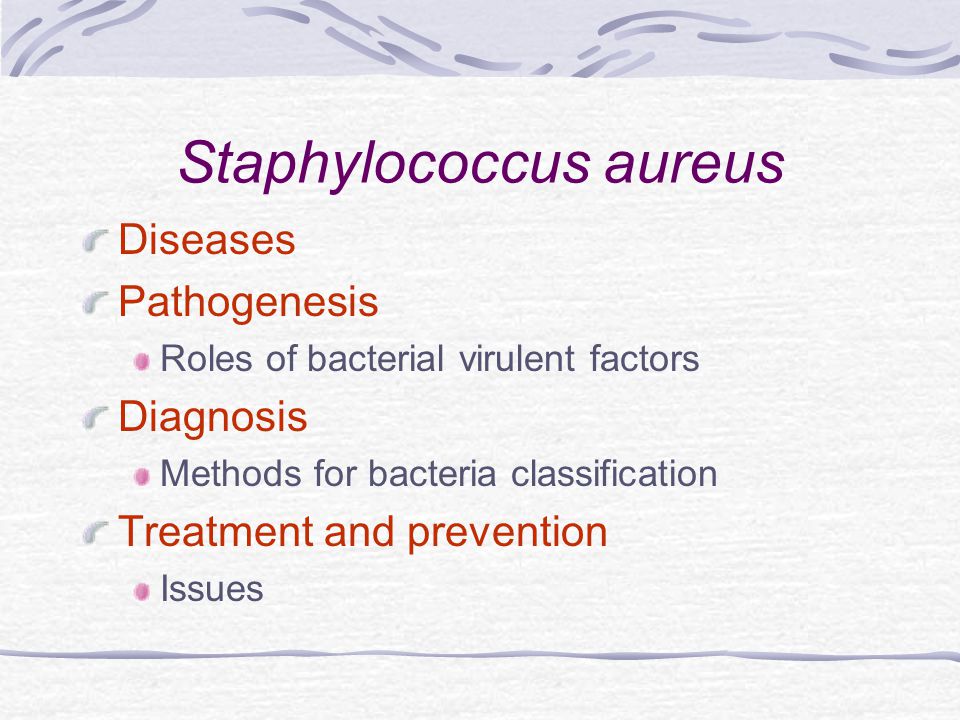 Staphylococcus aureus

Diseases

Pathogenesis

Roles of bacterial virulent factors

Diagnosis

Methods for bacteria classification

Treatment and prevention

Issues